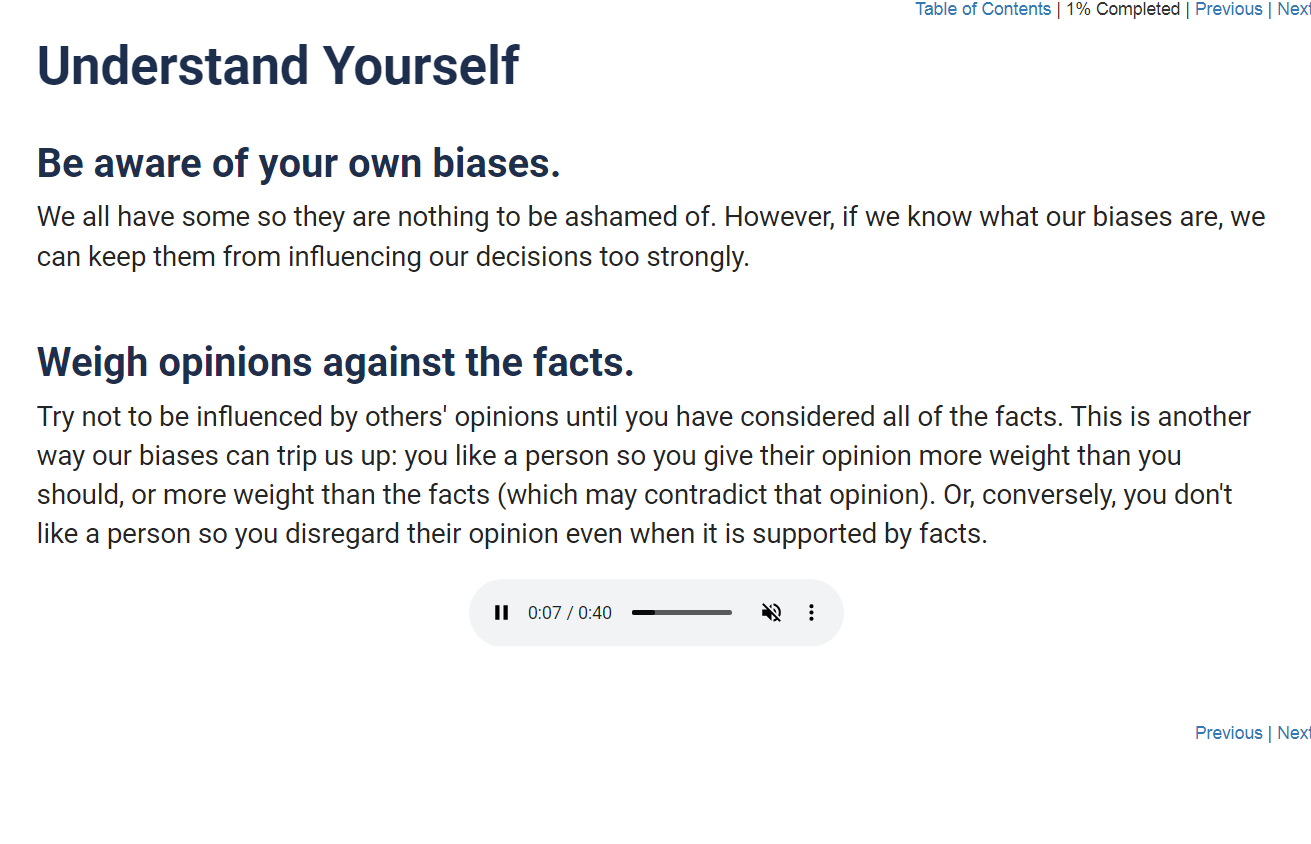 Table of Contents | 1% Completed | Previous | Next

Understand Yourself

Be aware of your own biases.

We all have some so they are nothing to be ashamed of. However, if we know what our biases are, we can keep them from influencing our decisions too strongly.

Weigh opinions against the facts.

Try not to be influenced by others' opinions until you have considered all of the facts. This is another way our biases can trip us up: you like a person so you give their opinion more weight than you should, or more weight than the facts (which may contradict that opinion). Or, conversely, you don't like a person so you disregard their opinion even when it is supported by facts.

0:07 / 0:40

Previous | Next